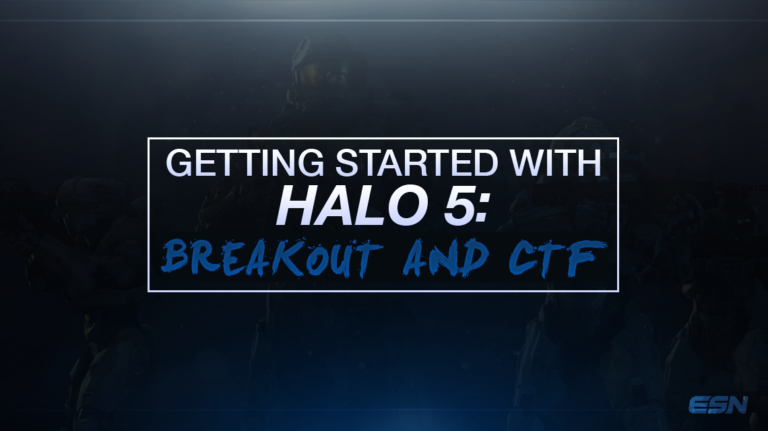 GETTING STARTED WITH
HALO 5:
BREAKOUT AND CTF

ESN